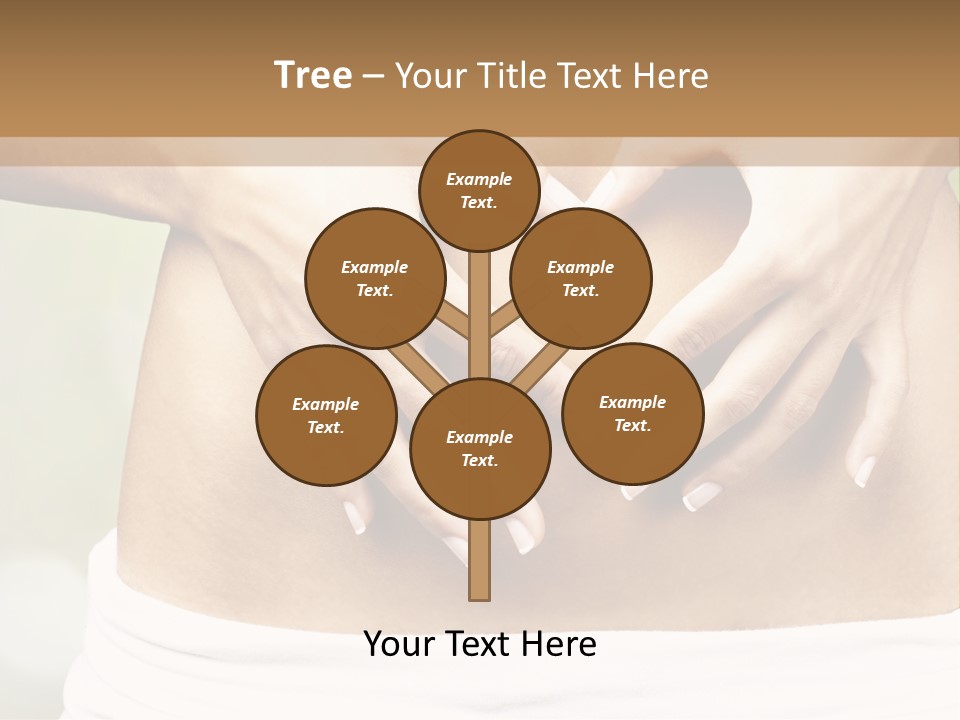 Tree – Your Title Text Here

Example Text.

Example Text.

Example Text.

Example Text.

Example Text.

Example Text.

Your Text Here